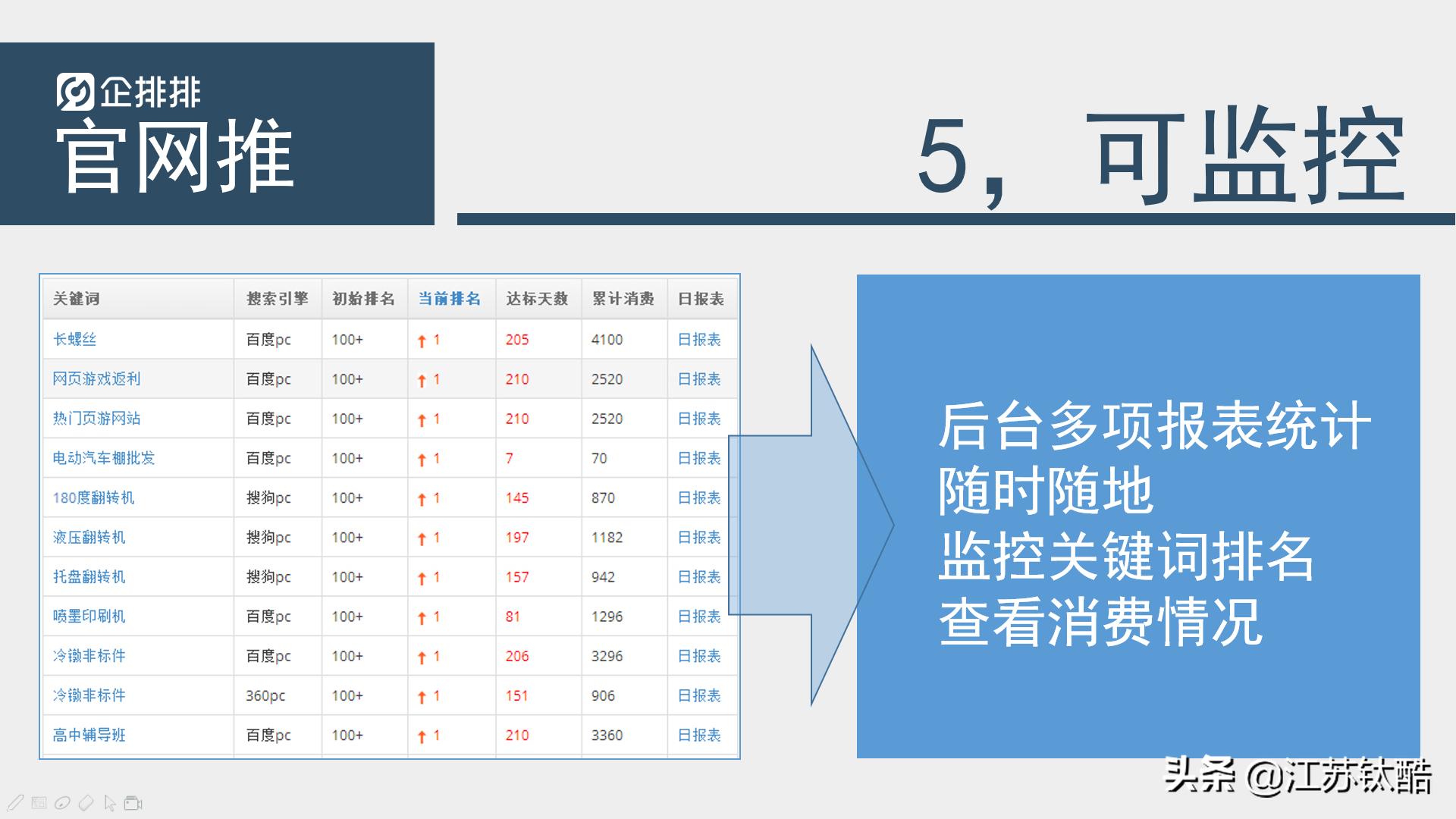 企排排
官网推

5，可监控

| 关键词 | 搜索引擎 | 初始排名 | 当前排名 | 达标天数 | 累计消费 | 日报表 |
|---|---|---|---|---|---|---|
| 长螺丝 | 百度pc | 100+ | ↑ 1 | 205 | 4100 | 日报表 |
| 网页游戏返利 | 百度pc | 100+ | ↑ 1 | 210 | 2520 | 日报表 |
| 热门页游网站 | 百度pc | 100+ | ↑ 1 | 210 | 2520 | 日报表 |
| 电动汽车棚批发 | 百度pc | 100+ | ↑ 1 | 7 | 70 | 日报表 |
| 180度翻转机 | 搜狗pc | 100+ | ↑ 1 | 145 | 870 | 日报表 |
| 液压翻转机 | 搜狗pc | 100+ | ↑ 1 | 197 | 1182 | 日报表 |
| 托盘翻转机 | 搜狗pc | 100+ | ↑ 1 | 157 | 942 | 日报表 |
| 喷墨印刷机 | 百度pc | 100+ | ↑ 1 | 81 | 1296 | 日报表 |
| 冷镦非标件 | 百度pc | 100+ | ↑ 1 | 206 | 3296 | 日报表 |
| 冷镦非标件 | 360pc | 100+ | ↑ 1 | 151 | 906 | 日报表 |
| 高中辅导班 | 百度pc | 100+ | ↑ 1 | 210 | 3360 | 日报表 |

后台多项报表统计
随时随地
监控关键词排名
查看消费情况

头条 @江苏钛酷